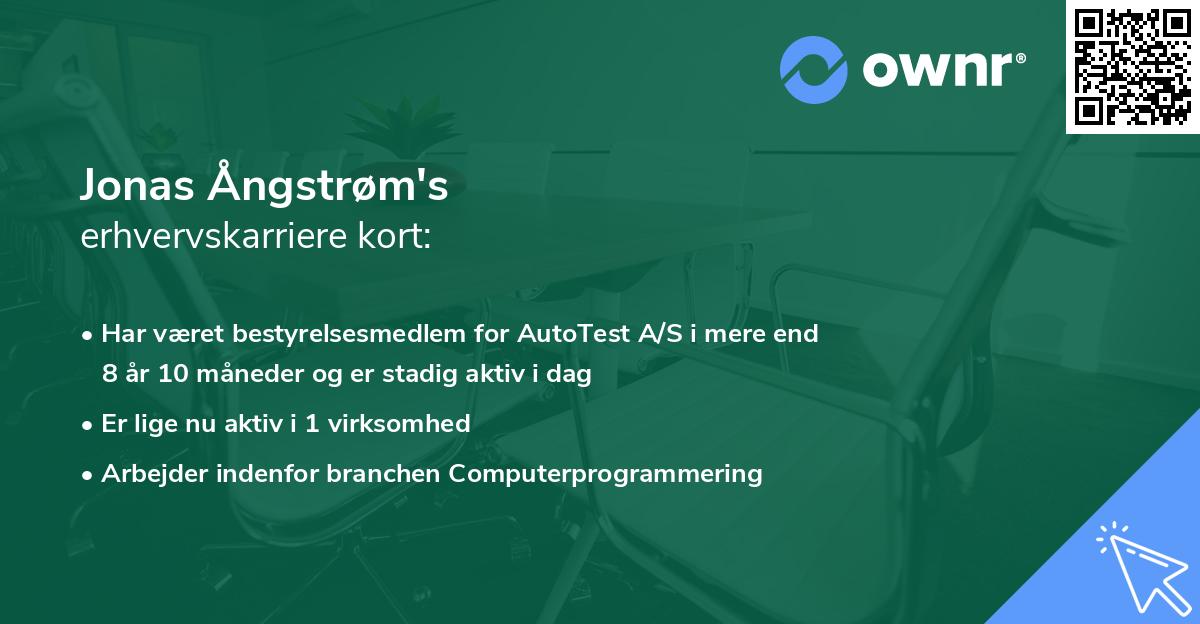 ownr®

Jonas Ångstrøm's
erhvervskarriere kort:

• Har været bestyrelsesmedlem for AutoTest A/S i mere end 8 år 10 måneder og er stadig aktiv i dag
• Er lige nu aktiv i 1 virksomhed
• Arbejder indenfor branchen Computerprogrammering